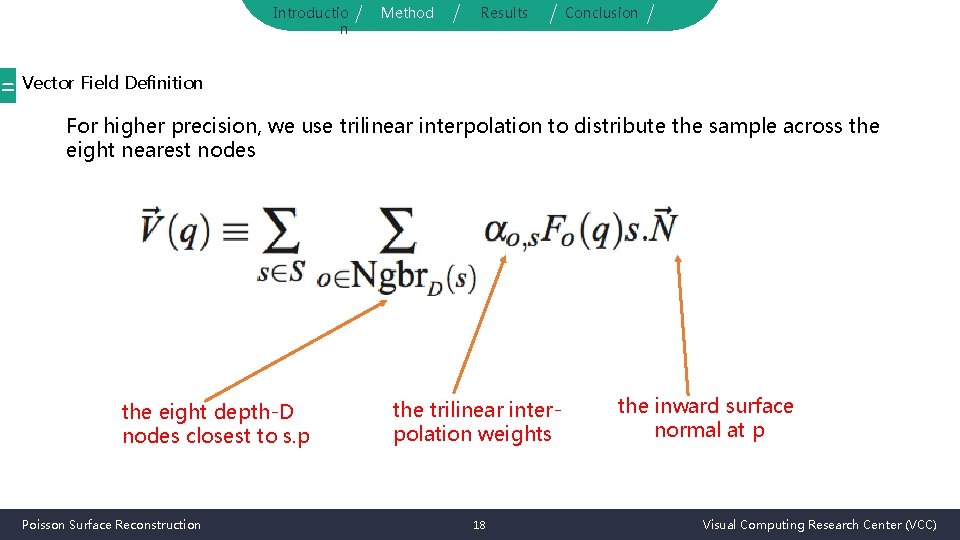 Introduction / Method / Results / Conclusion /

Vector Field Definition

For higher precision, we use trilinear interpolation to distribute the sample across the eight nearest nodes

$\vec{V}(q) \equiv \sum_{s \in S} \sum_{o \in \mathrm{Ngbr}_D(s)} \alpha_{o,s} F_o(q) s.\vec{N}$

the eight depth-D nodes closest to s.p

the trilinear interpolation weights

the inward surface normal at p

Poisson Surface Reconstruction

18

Visual Computing Research Center (VCC)